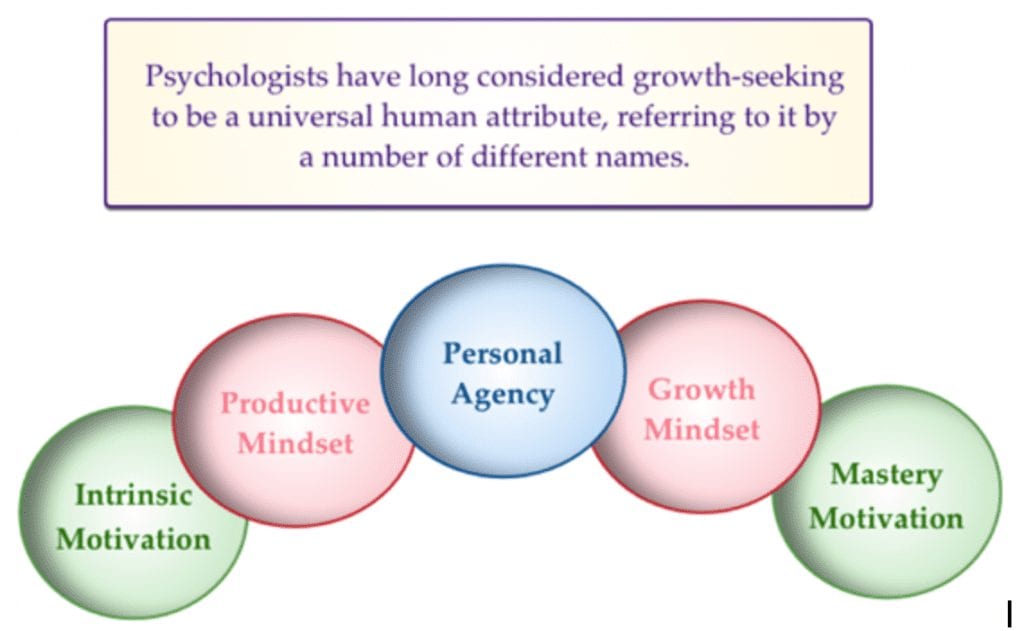 Psychologists have long considered growth-seeking to be a universal human attribute, referring to it by a number of different names.

Intrinsic Motivation

Productive Mindset

Personal Agency

Growth Mindset

Mastery Motivation